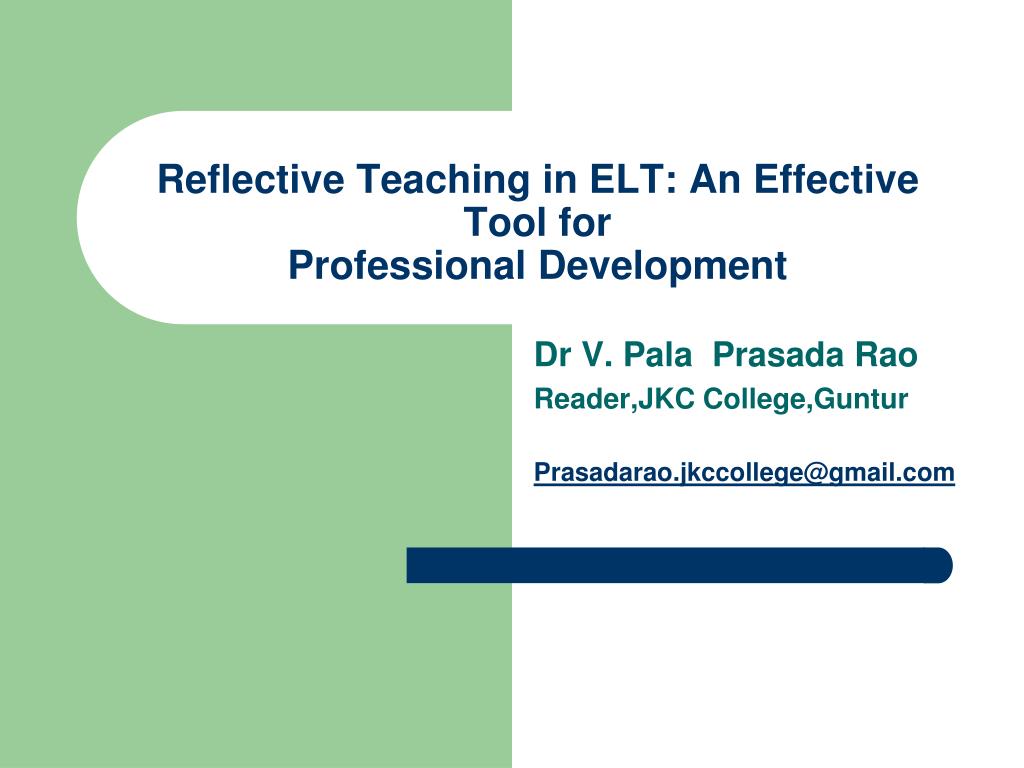 Reflective Teaching in ELT: An Effective Tool for
Professional Development

Dr V. Pala  Prasada Rao
Reader,JKC College,Guntur

Prasadarao.jkccollege@gmail.com